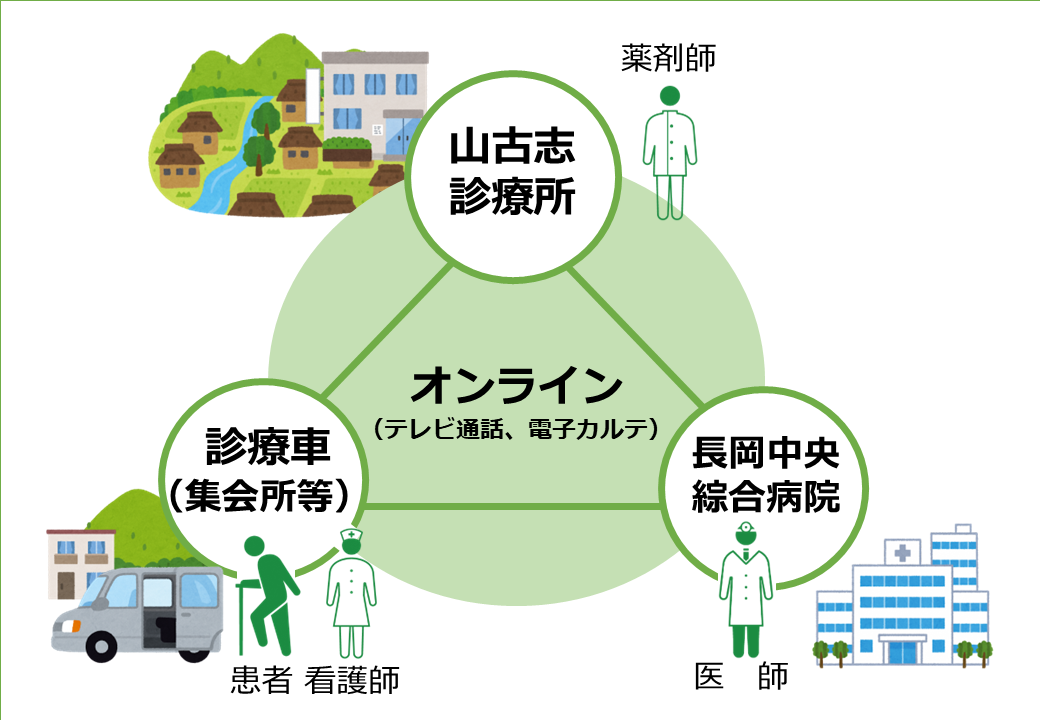 薬剤師

山古志
診療所

オンライン
（テレビ通話、電子カルテ）

診療車
（集会所等）

長岡中央
綜合病院

患者 看護師

医　師